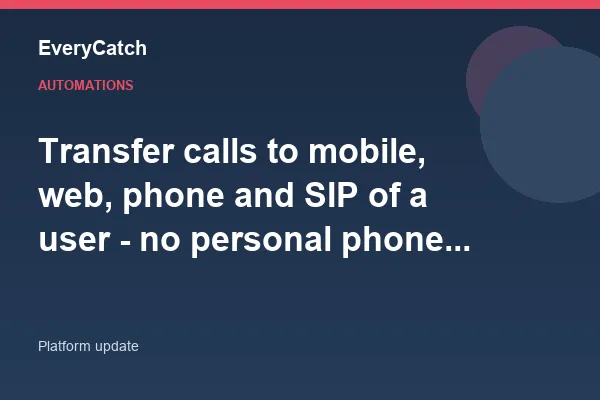 EveryCatch

AUTOMATIONS

Transfer calls to mobile, web, phone and SIP of a user - no personal phone...

Platform update